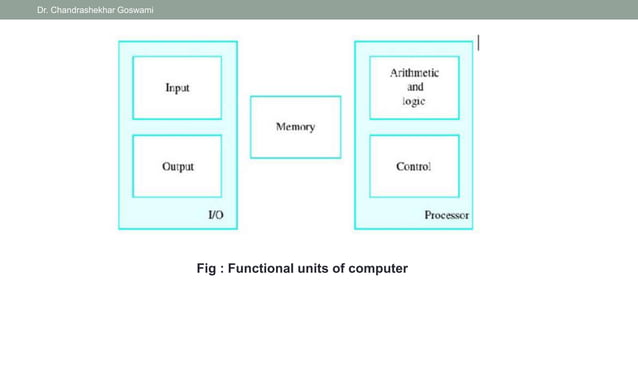 Dr. Chandrashekhar Goswami

Input

Output

I/O

Memory

Arithmetic and logic

Control

Processor

Fig : Functional units of computer